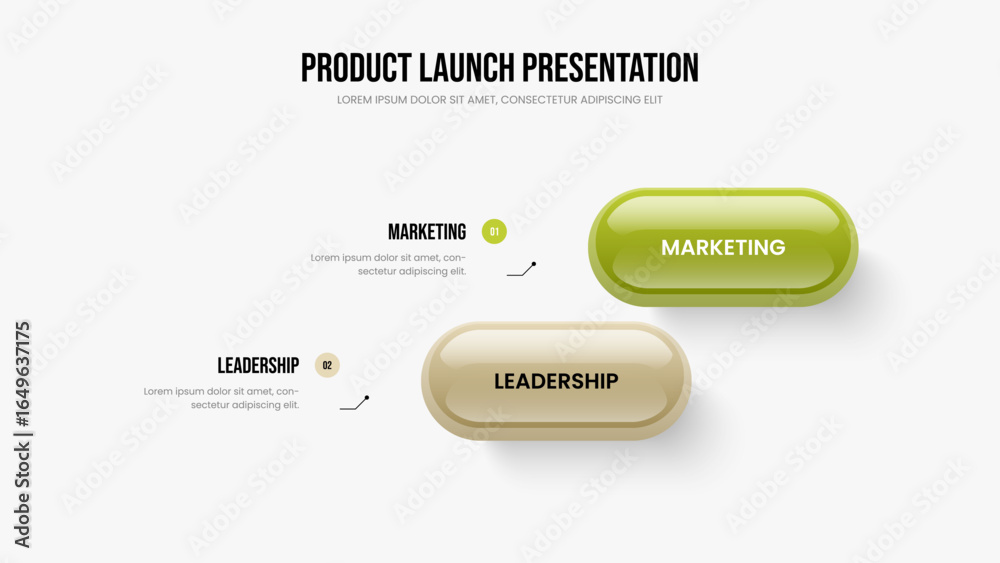 PRODUCT LAUNCH PRESENTATION
LOREM IPSUM DOLOR SIT AMET, CONSECTETUR ADIPISCING ELIT

MARKETING 01
Lorem ipsum dolor sit amet, consectetur adipiscing elit.

MARKETING

LEADERSHIP 02
Lorem ipsum dolor sit amet, consectetur adipiscing elit.

LEADERSHIP

Adobe Stock | #1649637175